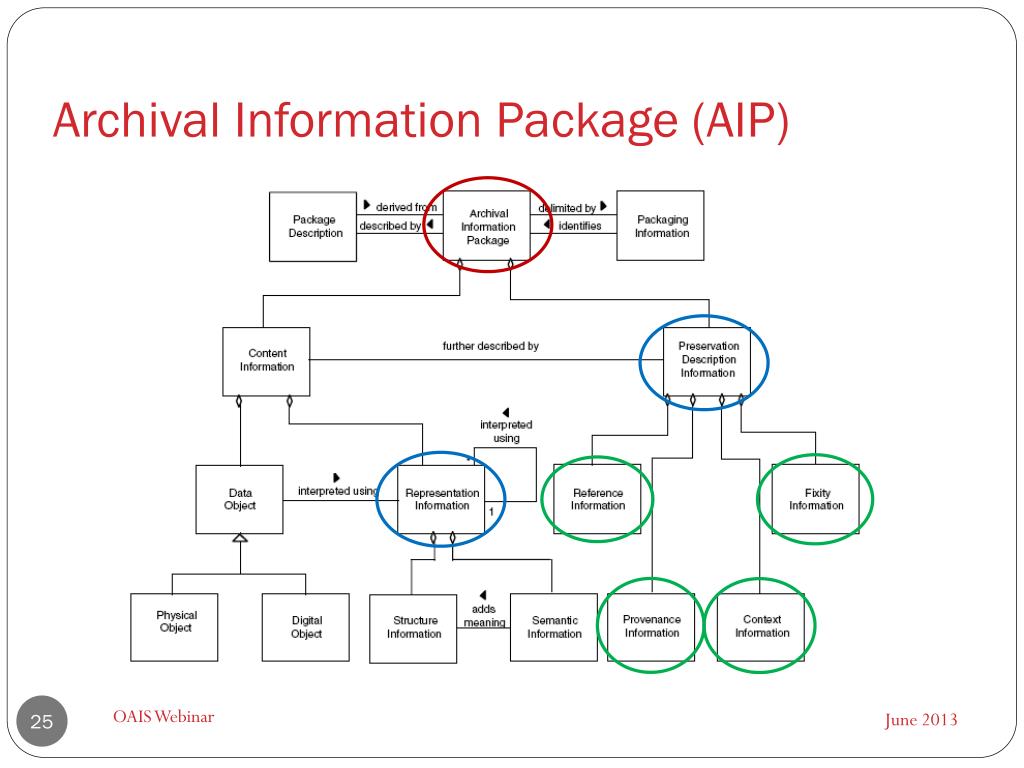 Archival Information Package (AIP)

Package Description

derived from

described by

Archival Information Package

delimited by

identifies

Packaging Information

Content Information

further described by

Preservation Description Information

interpreted using

Data Object

interpreted using

Representation Information

1

Reference Information

Fixity Information

Physical Object

Digital Object

Structure Information

adds meaning

Semantic Information

Provenance Information

Context Information

25

OAIS Webinar

June 2013